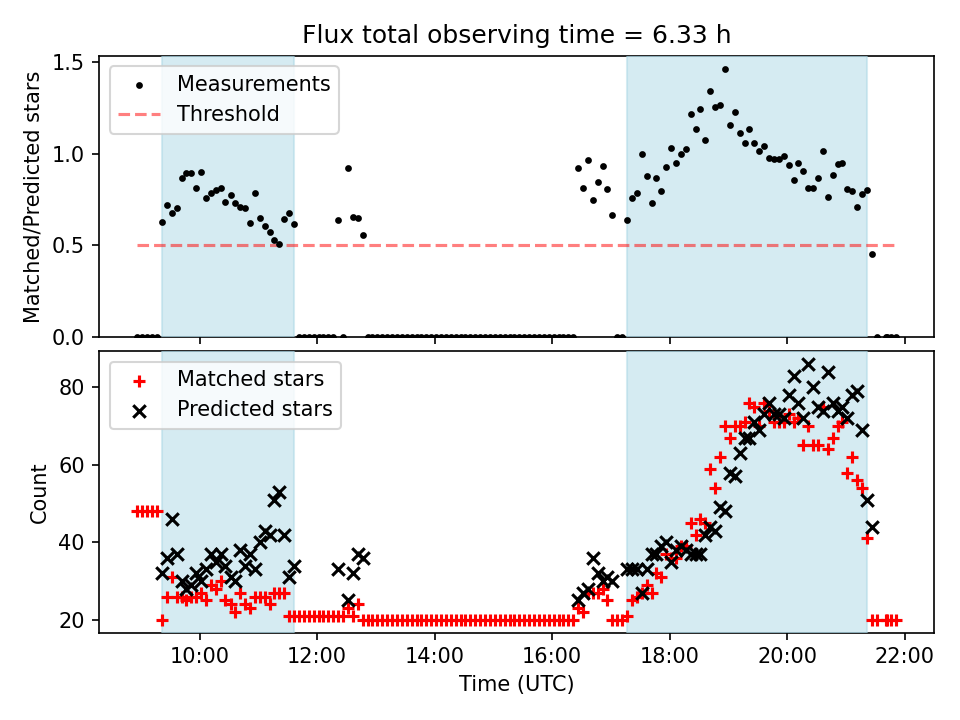 Flux total observing time = 6.33 h

Measurements
Threshold

Matched/Predicted stars

1.5
1.0
0.5
0.0

Matched stars
Predicted stars

Count

80
60
40
20

10:00
12:00
14:00
16:00
18:00
20:00
22:00

Time (UTC)